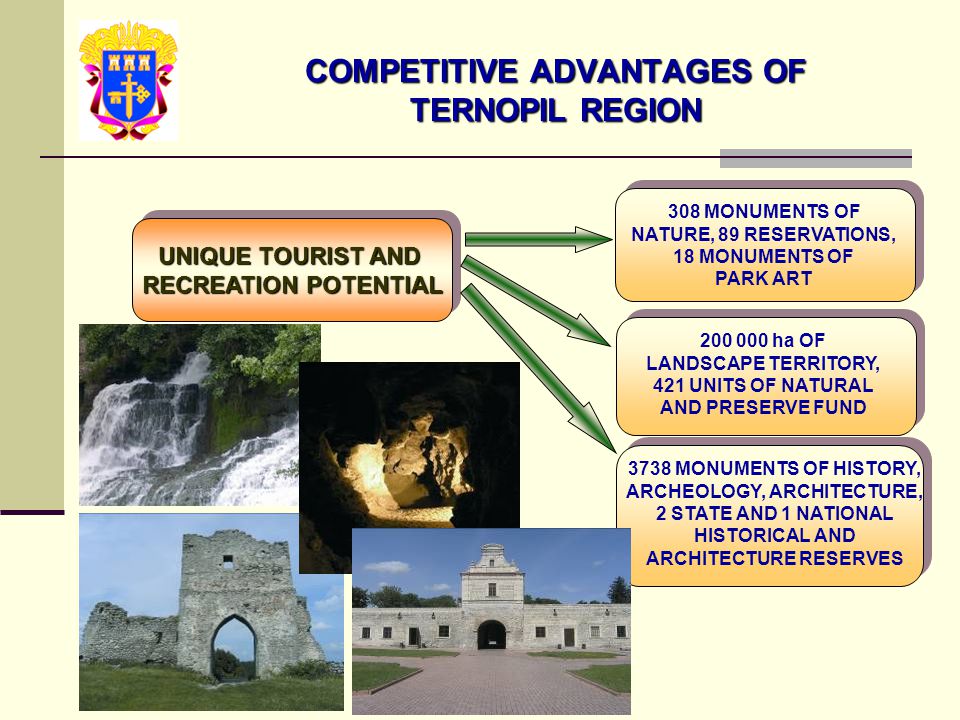 COMPETITIVE ADVANTAGES OF TERNOPIL REGION

UNIQUE TOURIST AND RECREATION POTENTIAL

308 MONUMENTS OF NATURE, 89 RESERVATIONS, 18 MONUMENTS OF PARK ART

200 000 ha OF LANDSCAPE TERRITORY, 421 UNITS OF NATURAL AND PRESERVE FUND

3738 MONUMENTS OF HISTORY, ARCHEOLOGY, ARCHITECTURE, 2 STATE AND 1 NATIONAL HISTORICAL AND ARCHITECTURE RESERVES